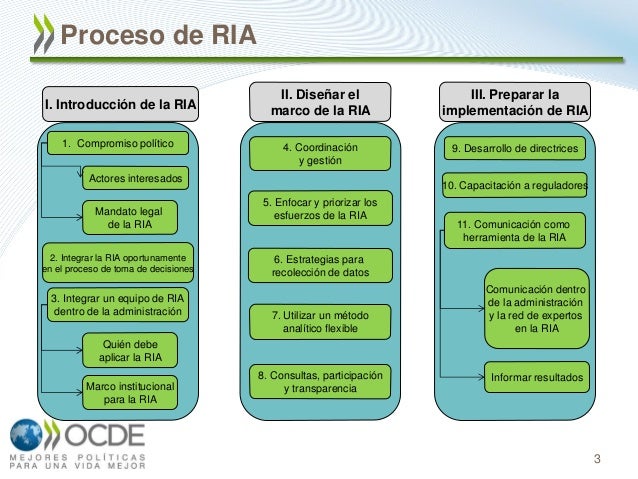 Proceso de RIA

I. Introducción de la RIA

1. Compromiso político

Actores interesados

Mandato legal de la RIA

2. Integrar la RIA oportunamente en el proceso de toma de decisiones

3. Integrar un equipo de RIA dentro de la administración

Quién debe aplicar la RIA

Marco institucional para la RIA

II. Diseñar el marco de la RIA

4. Coordinación y gestión

5. Enfocar y priorizar los esfuerzos de la RIA

6. Estrategias para recolección de datos

7. Utilizar un método analítico flexible

8. Consultas, participación y transparencia

III. Preparar la implementación de RIA

9. Desarrollo de directrices

10. Capacitación a reguladores

11. Comunicación como herramienta de la RIA

Comunicación dentro de la administración y la red de expertos en la RIA

Informar resultados

OCDE
MEJORES POLÍTICAS PARA UNA VIDA MEJOR

3